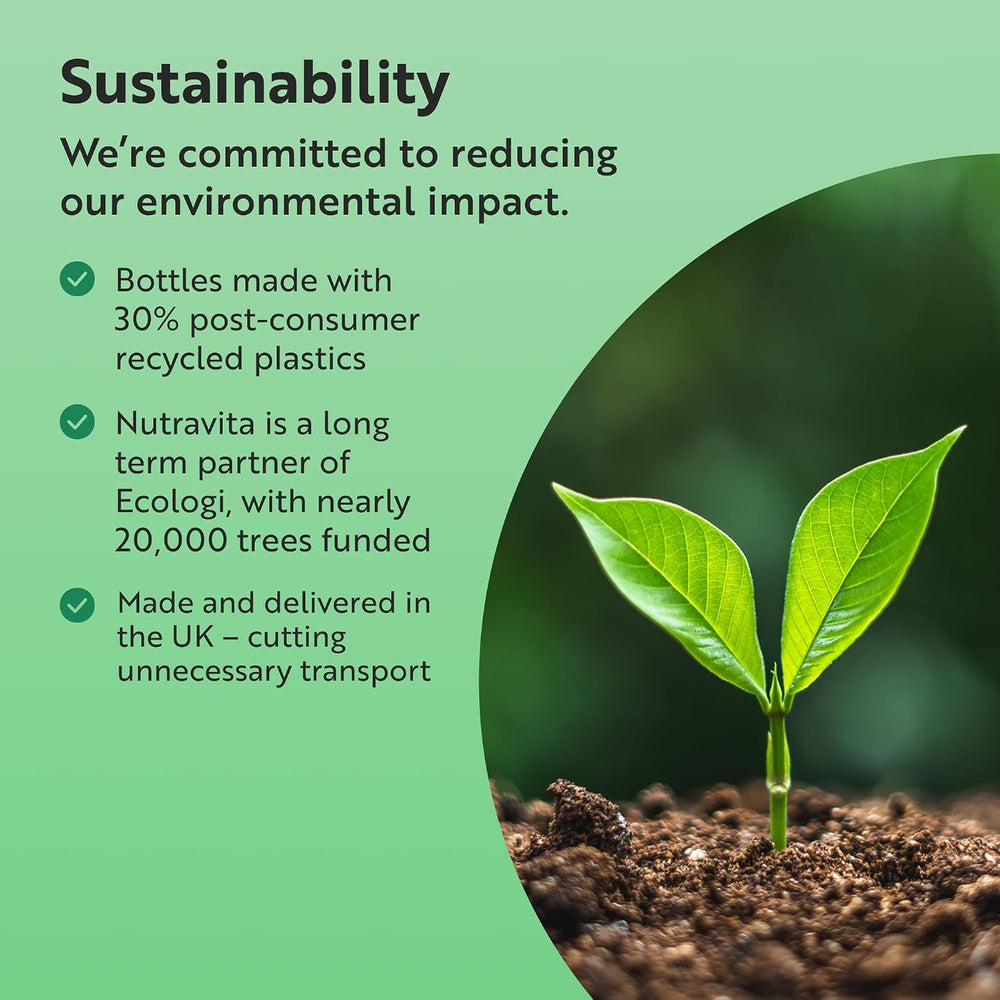 Sustainability

We're committed to reducing our environmental impact.

✓ Bottles made with 30% post-consumer recycled plastics

✓ Nutravita is a long term partner of Ecologi, with nearly 20,000 trees funded

✓ Made and delivered in the UK – cutting unnecessary transport